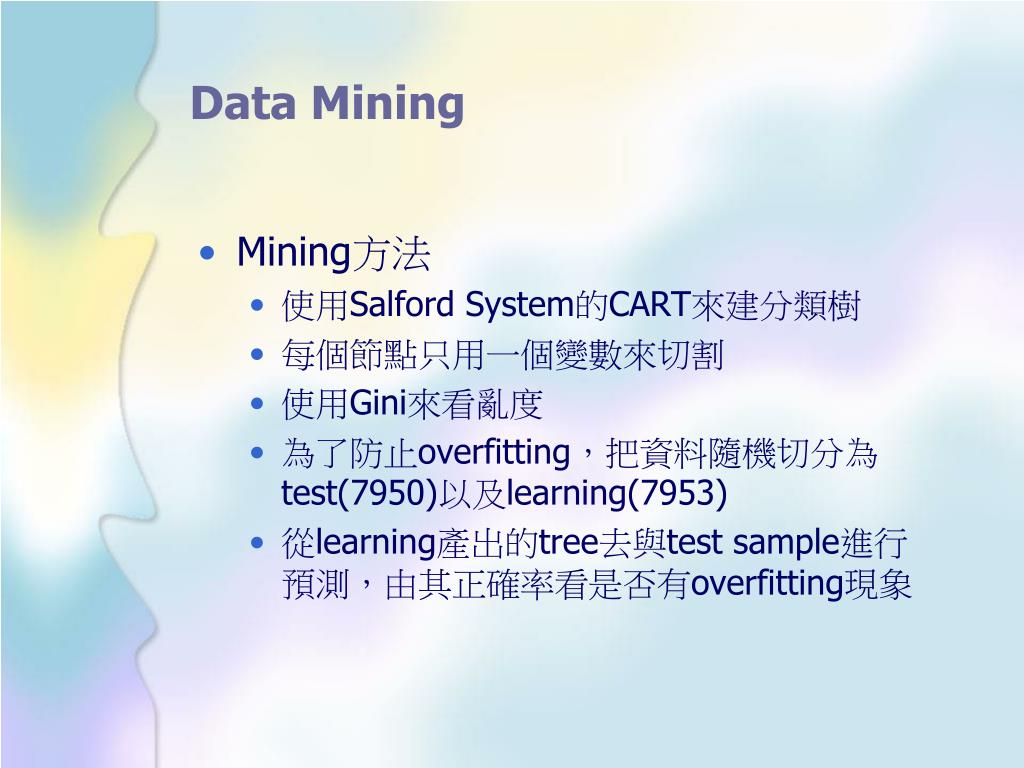 Data Mining

• Mining方法
  • 使用Salford System的CART來建分類樹
  • 每個節點只用一個變數來切割
  • 使用Gini來看亂度
  • 為了防止overfitting，把資料隨機切分為test(7950)以及learning(7953)
  • 從learning產出的tree去與test sample進行預測，由其正確率看是否有overfitting現象